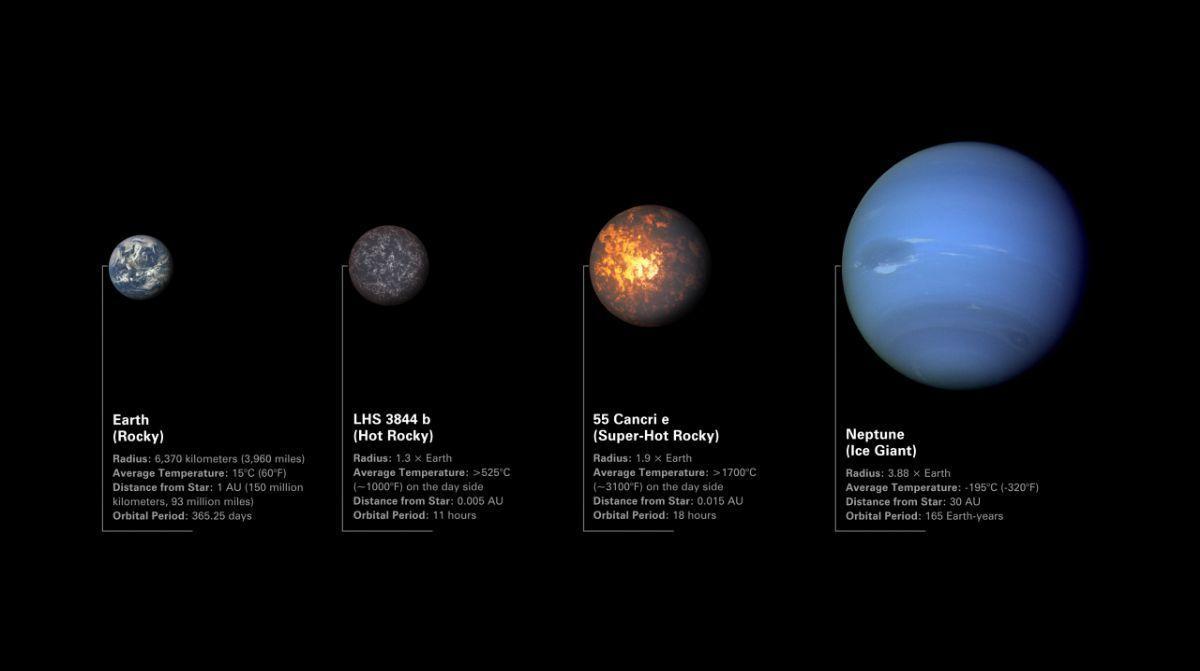 Earth
(Rocky)

Radius: 6,370 kilometers (3,960 miles)
Average Temperature: 15°C (60°F)
Distance from Star: 1 AU (150 million kilometers, 93 million miles)
Orbital Period: 365.25 days

LHS 3844 b
(Hot Rocky)

Radius: 1.3 × Earth
Average Temperature: >525°C (~1000°F) on the day side
Distance from Star: 0.005 AU
Orbital Period: 11 hours

55 Cancri e
(Super-Hot Rocky)

Radius: 1.9 × Earth
Average Temperature: >1700°C (~3100°F) on the day side
Distance from Star: 0.015 AU
Orbital Period: 18 hours

Neptune
(Ice Giant)

Radius: 3.88 × Earth
Average Temperature: -195°C (-320°F)
Distance from Star: 30 AU
Orbital Period: 165 Earth-years